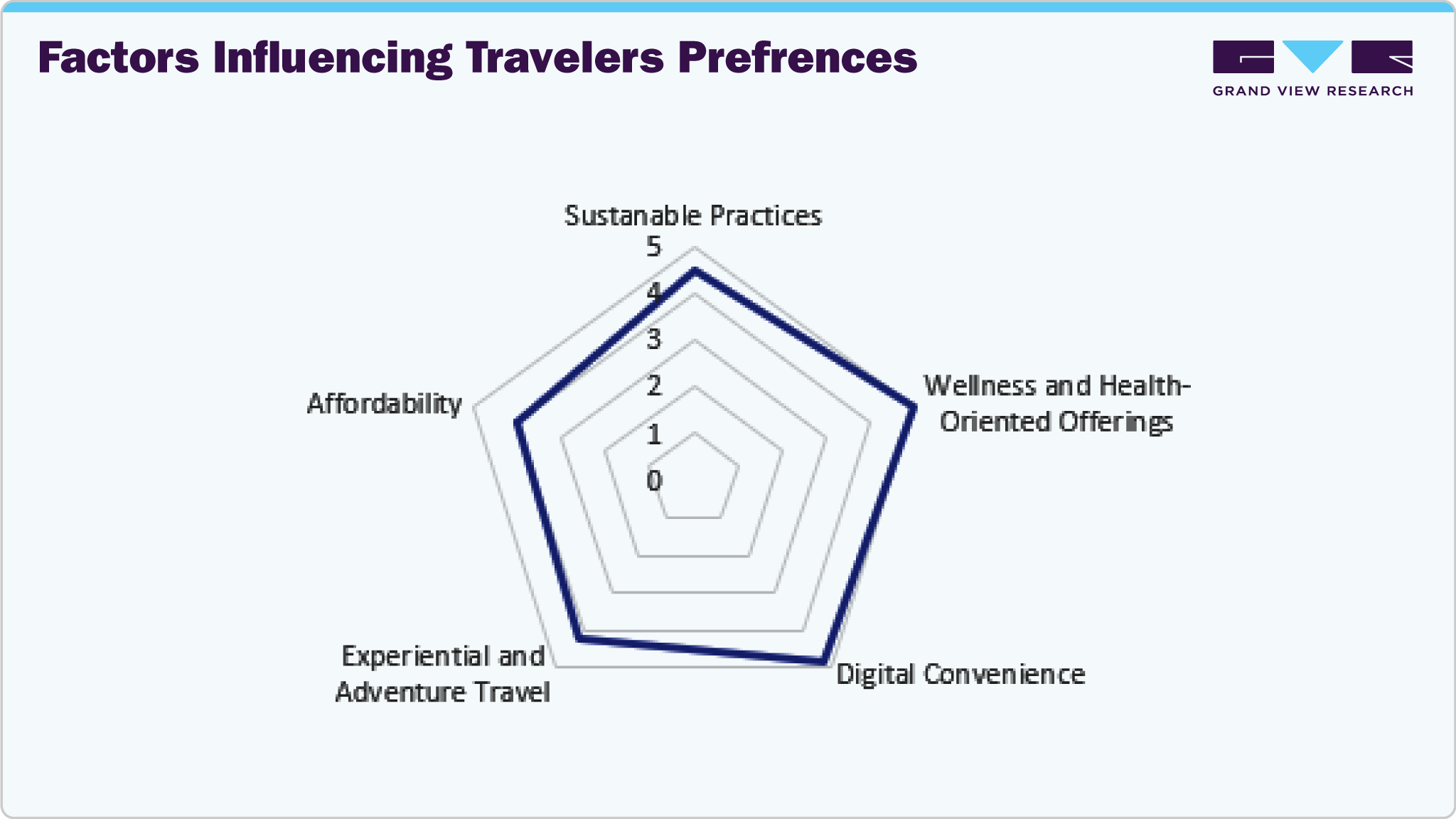 Factors Influencing Travelers Prefrences

GRAND VIEW RESEARCH

Sustanable Practices

5
4
3
2
1
0

Wellness and Health-Oriented Offerings

Digital Convenience

Experiential and Adventure Travel

Affordability